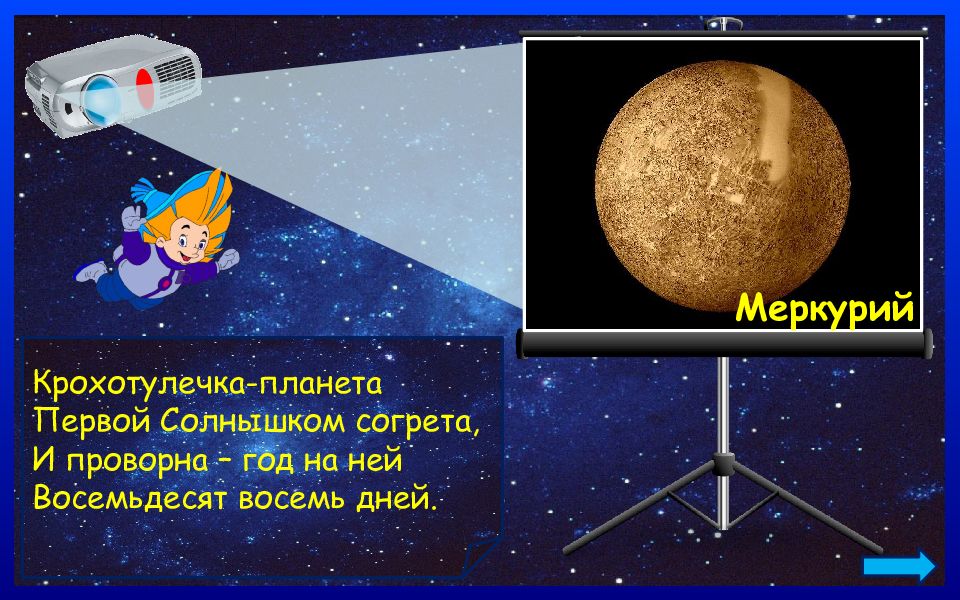 Меркурий

Крохотулечка-планета
Первой Солнышком согрета,
И проворна – год на ней
Восемьдесят восемь дней.